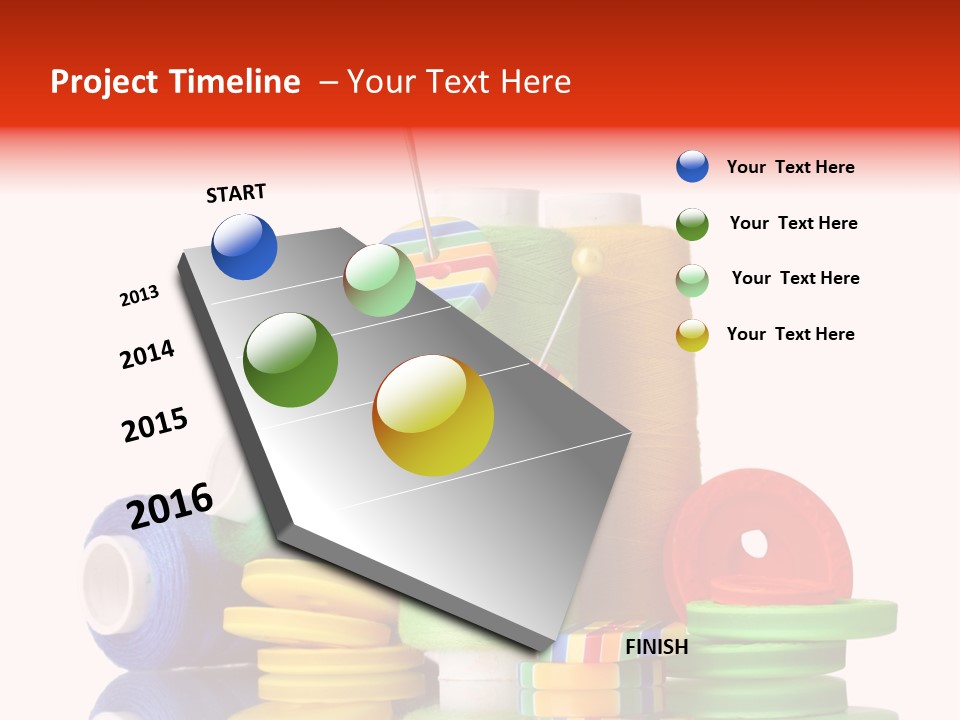 Project Timeline – Your Text Here

START

2013

2014

2015

2016

FINISH

Your Text Here

Your Text Here

Your Text Here

Your Text Here